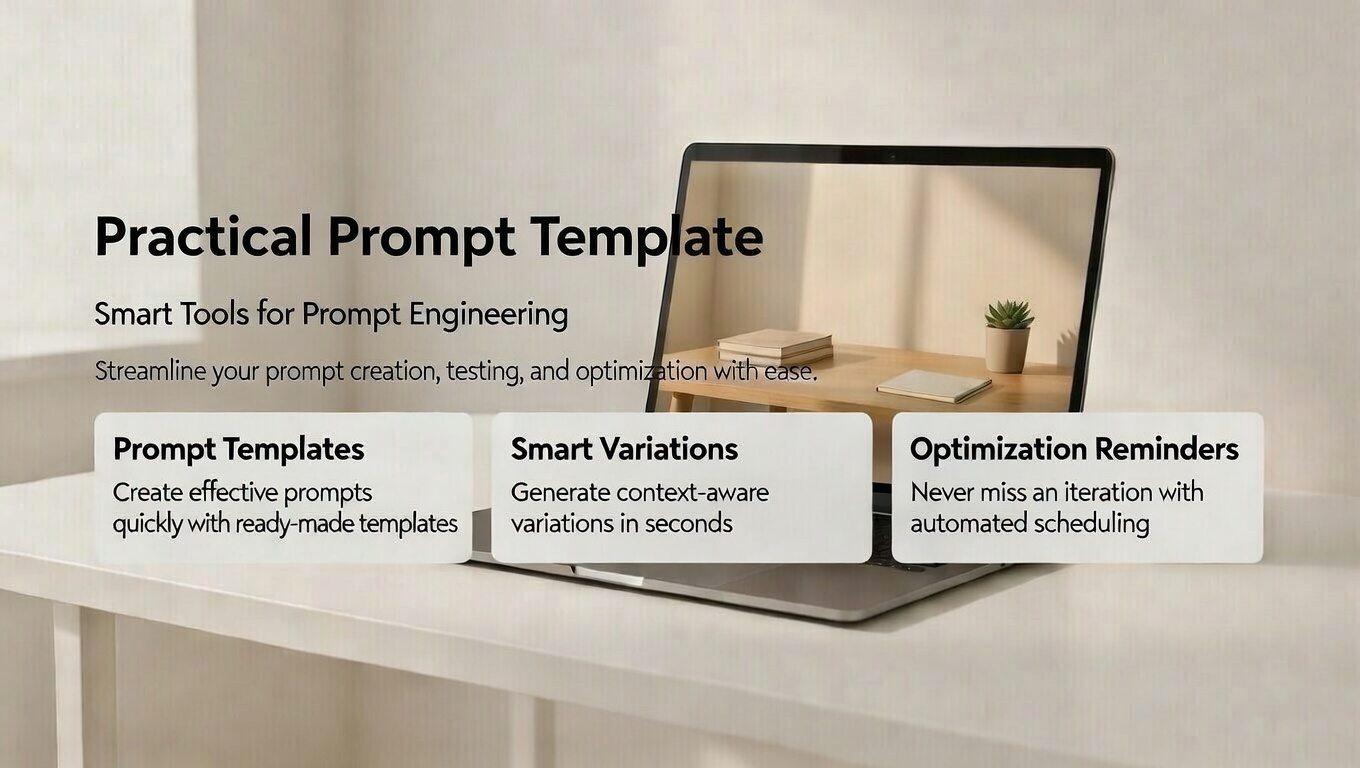 Practical Prompt Template

Smart Tools for Prompt Engineering

Streamline your prompt creation, testing, and optimization with ease.

Prompt Templates
Create effective prompts quickly with ready-made templates

Smart Variations
Generate context-aware variations in seconds

Optimization Reminders
Never miss an iteration with automated scheduling